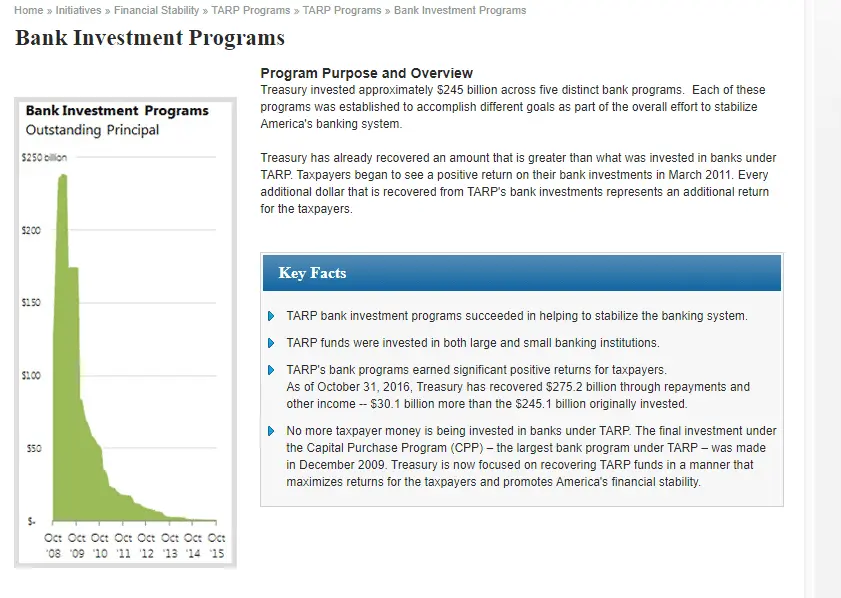 Home » Initiatives » Financial Stability » TARP Programs » TARP Programs » Bank Investment Programs

Bank Investment Programs

Bank Investment Programs
Outstanding Principal

$250 billion
$200
$150
$100
$50
$-
Oct '08 Oct '09 Oct '10 Oct '11 Oct '12 Oct '13 Oct '14 Oct '15

Program Purpose and Overview
Treasury invested approximately $245 billion across five distinct bank programs. Each of these programs was established to accomplish different goals as part of the overall effort to stabilize America's banking system.

Treasury has already recovered an amount that is greater than what was invested in banks under TARP. Taxpayers began to see a positive return on their bank investments in March 2011. Every additional dollar that is recovered from TARP's bank investments represents an additional return for the taxpayers.

Key Facts

TARP bank investment programs succeeded in helping to stabilize the banking system.

TARP funds were invested in both large and small banking institutions.

TARP's bank programs earned significant positive returns for taxpayers.
As of October 31, 2016, Treasury has recovered $275.2 billion through repayments and other income -- $30.1 billion more than the $245.1 billion originally invested.

No more taxpayer money is being invested in banks under TARP. The final investment under the Capital Purchase Program (CPP) – the largest bank program under TARP – was made in December 2009. Treasury is now focused on recovering TARP funds in a manner that maximizes returns for the taxpayers and promotes America's financial stability.